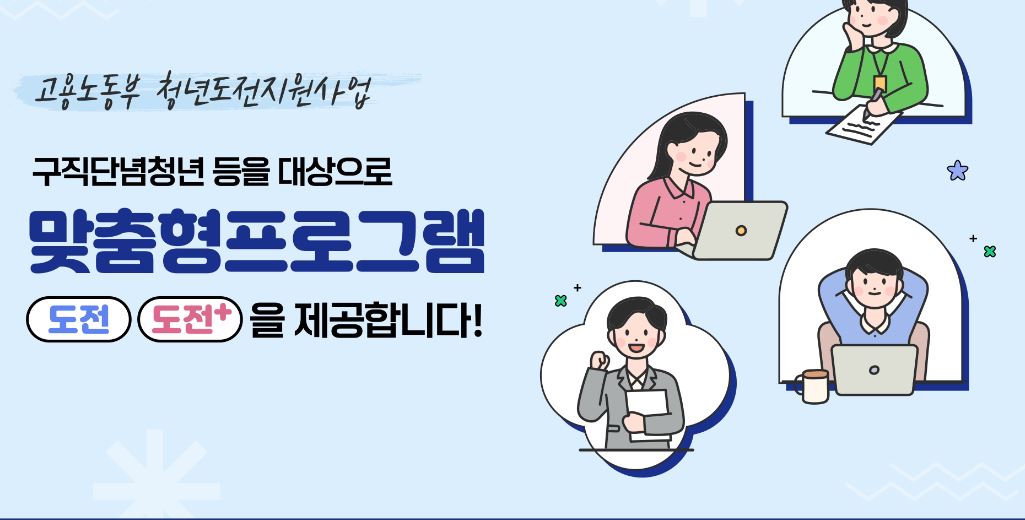 고용노동부 청년도전지원사업

구직단념청년 등을 대상으로

맞춤형프로그램

도전 도전+ 을 제공합니다!